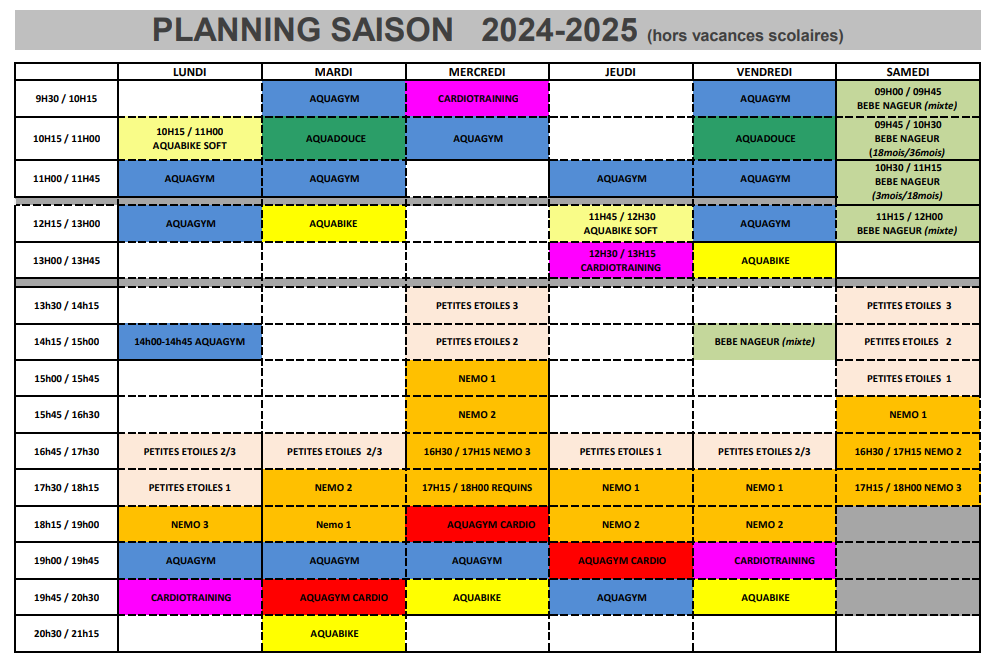 PLANNING SAISON 2024-2025 (hors vacances scolaires)

| | LUNDI | MARDI | MERCREDI | JEUDI | VENDREDI | SAMEDI |
|---|---|---|---|---|---|---|
| 9H30 / 10H15 | | AQUAGYM | CARDIOTRAINING | | AQUAGYM | 09H00 / 09H45 BEBE NAGEUR (mixte) |
| 10H15 / 11H00 | 10H15 / 11H00 AQUABIKE SOFT | AQUADOUCE | AQUAGYM | | AQUADOUCE | 09H45 / 10H30 BEBE NAGEUR (18mois/36mois) |
| 11H00 / 11H45 | AQUAGYM | AQUAGYM | | AQUAGYM | AQUAGYM | 10H30 / 11H15 BEBE NAGEUR (3mois/18mois) |
| 12H15 / 13H00 | AQUAGYM | AQUABIKE | | 11H45 / 12H30 AQUABIKE SOFT | AQUAGYM | 11H15 / 12H00 BEBE NAGEUR (mixte) |
| 13H00 / 13H45 | | | | 12H30 / 13H15 CARDIOTRAINING | AQUABIKE | |
| 13h30 / 14h15 | | | PETITES ETOILES 3 | | | PETITES ETOILES 3 |
| 14h15 / 15h00 | 14h00-14h45 AQUAGYM | | PETITES ETOILES 2 | | BEBE NAGEUR (mixte) | PETITES ETOILES 2 |
| 15h00 / 15h45 | | | NEMO 1 | | | PETITES ETOILES 1 |
| 15h45 / 16h30 | | | NEMO 2 | | | NEMO 1 |
| 16h45 / 17h30 | PETITES ETOILES 2/3 | PETITES ETOILES 2/3 | 16H30 / 17H15 NEMO 3 | PETITES ETOILES 1 | PETITES ETOILES 2/3 | 16H30 / 17H15 NEMO 2 |
| 17h30 / 18h15 | PETITES ETOILES 1 | NEMO 2 | 17H15 / 18H00 REQUINS | NEMO 1 | NEMO 1 | 17H15 / 18H00 NEMO 3 |
| 18h15 / 19h00 | NEMO 3 | Nemo 1 | AQUAGYM CARDIO | NEMO 2 | NEMO 2 | |
| 19h00 / 19h45 | AQUAGYM | AQUAGYM | AQUAGYM | AQUAGYM CARDIO | CARDIOTRAINING | |
| 19h45 / 20h30 | CARDIOTRAINING | AQUAGYM CARDIO | AQUABIKE | AQUAGYM | AQUABIKE | |
| 20h30 / 21h15 | | AQUABIKE | | | | |